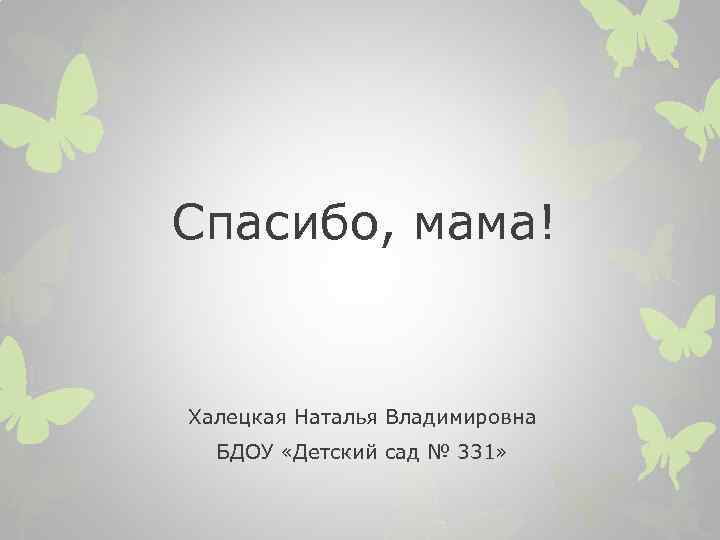 Спасибо, мама!

Халецкая Наталья Владимировна
БДОУ «Детский сад № 331»